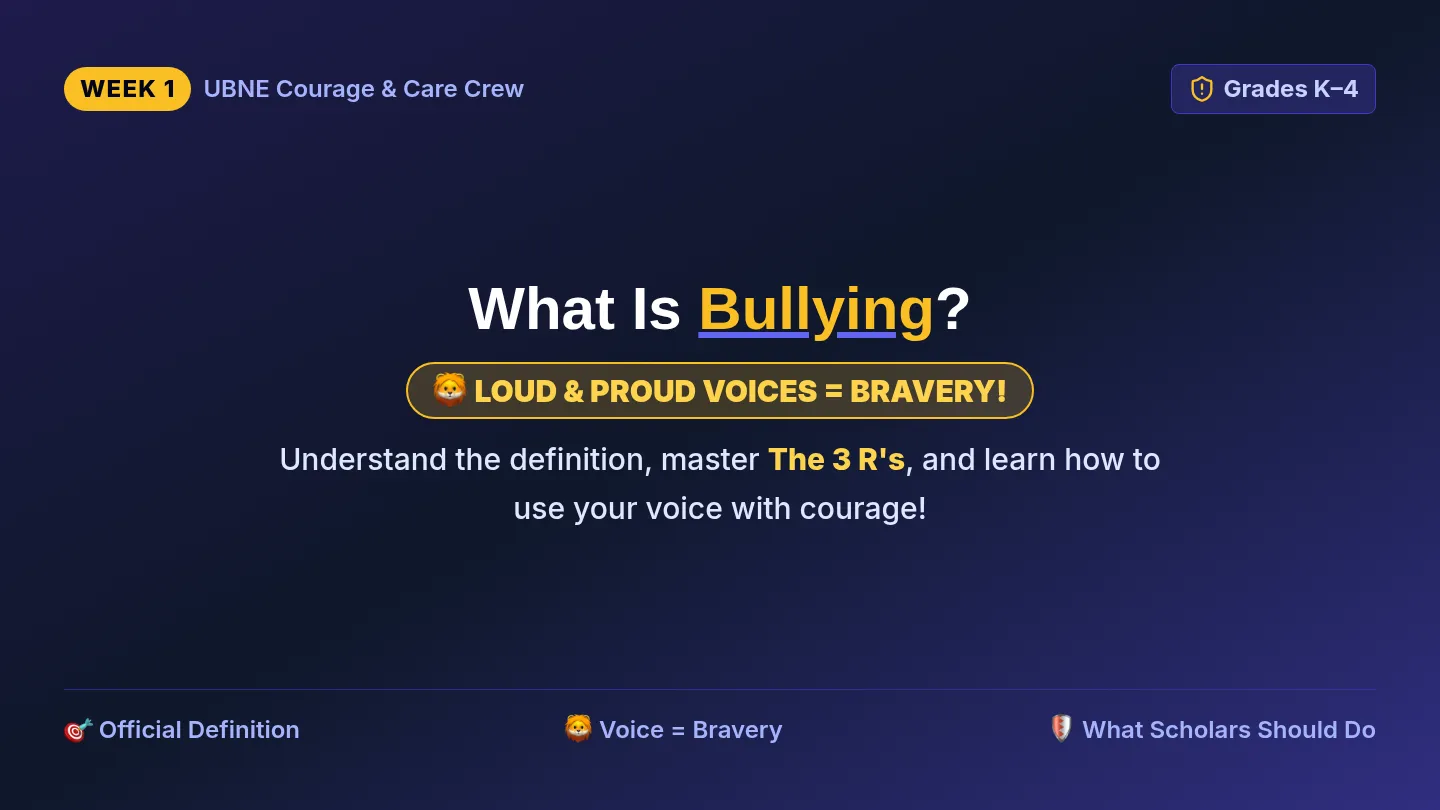 WEEK 1 UBNE Courage & Care Crew

Grades K–4

What Is Bullying?

🦁 LOUD & PROUD VOICES = BRAVERY!

Understand the definition, master The 3 R's, and learn how to use your voice with courage!

🎯 Official Definition

🦁 Voice = Bravery

🛡️ What Scholars Should Do